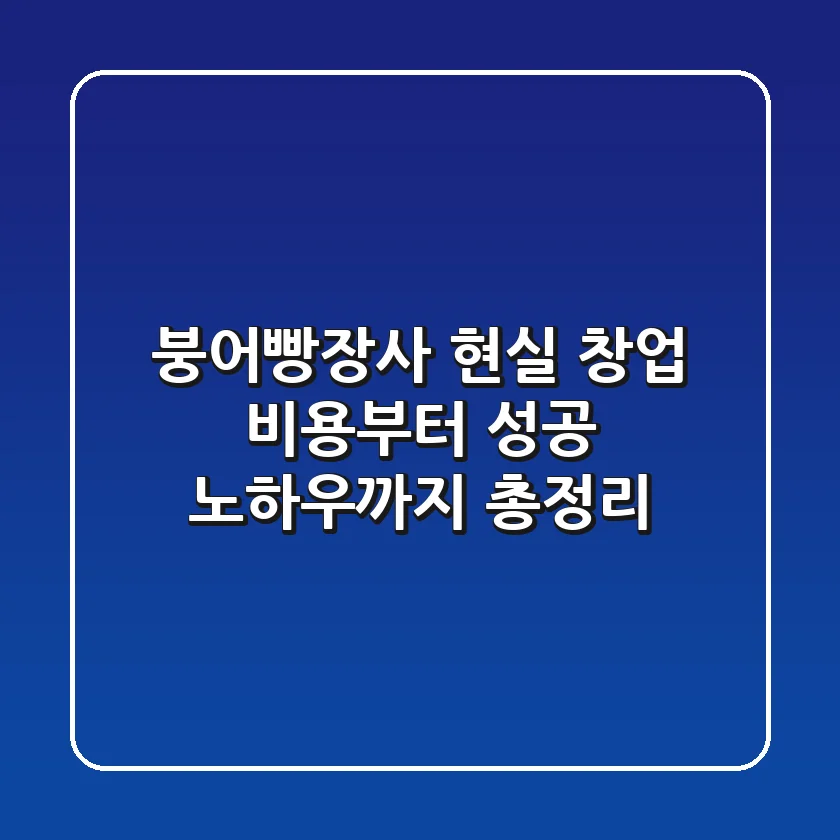 붕어빵장사 현실 창업 비용부터 성공 노하우까지 총정리